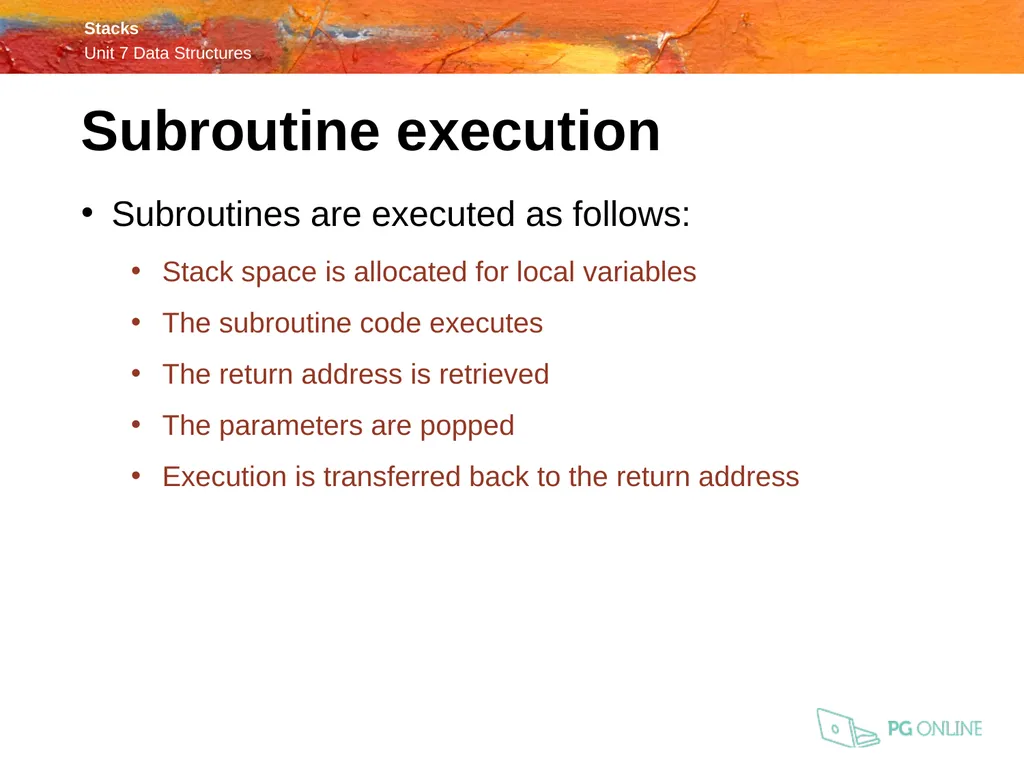 Stacks
Unit 7 Data Structures

Subroutine execution

• Subroutines are executed as follows:
  • Stack space is allocated for local variables
  • The subroutine code executes
  • The return address is retrieved
  • The parameters are popped
  • Execution is transferred back to the return address

PG ONLINE